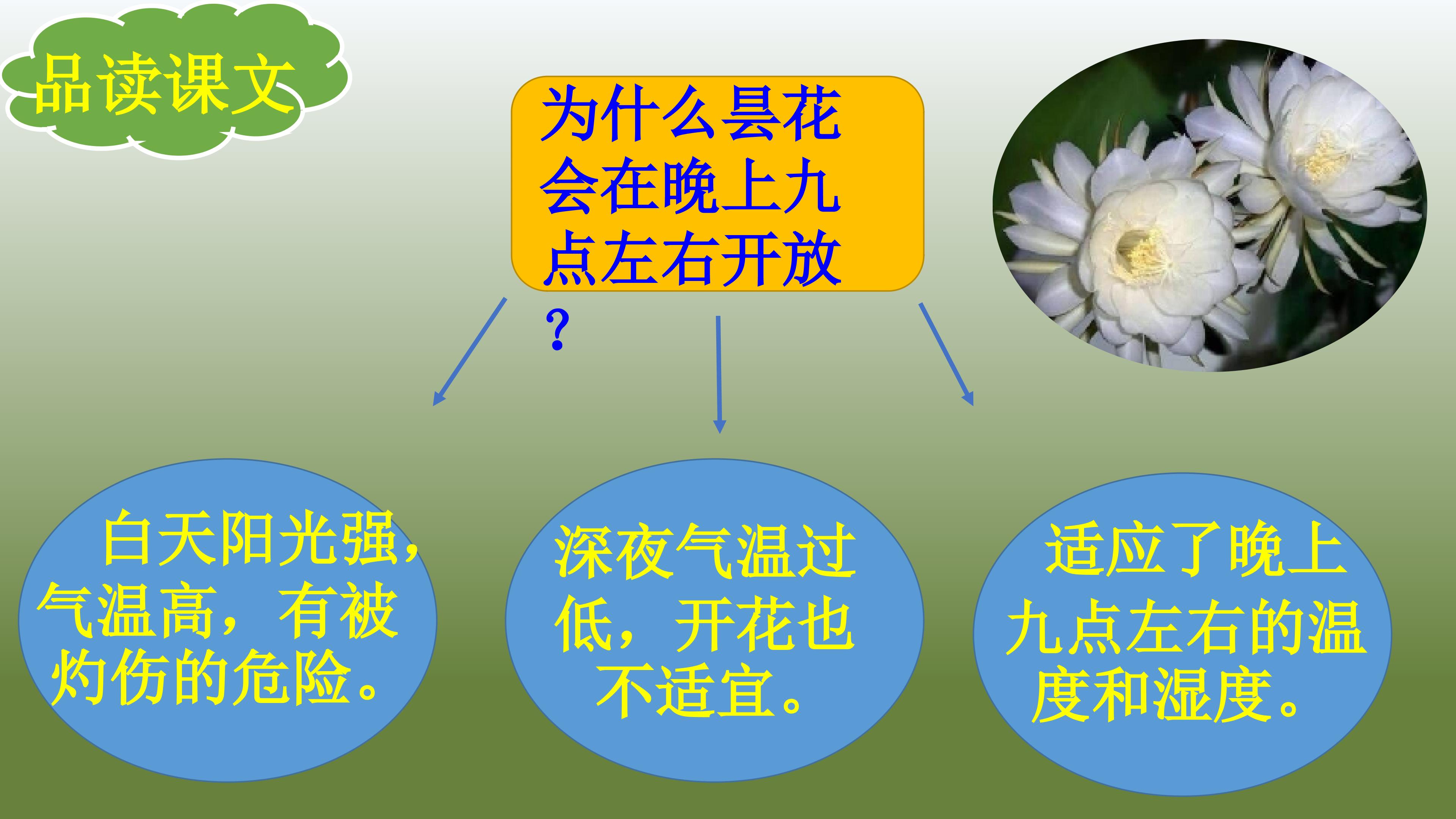 品读课文

为什么昙花会在晚上九点左右开放？

白天阳光强，气温高，有被灼伤的危险。

深夜气温过低，开花也不适宜。

适应了晚上九点左右的温度和湿度。